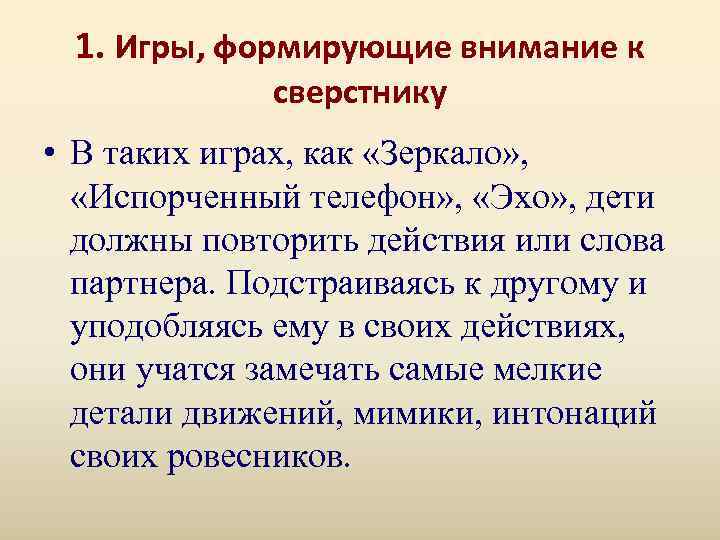 1. Игры, формирующие внимание к сверстнику

• В таких играх, как «Зеркало», «Испорченный телефон», «Эхо», дети должны повторить действия или слова партнера. Подстраиваясь к другому и уподобляясь ему в своих действиях, они учатся замечать самые мелкие детали движений, мимики, интонаций своих ровесников.